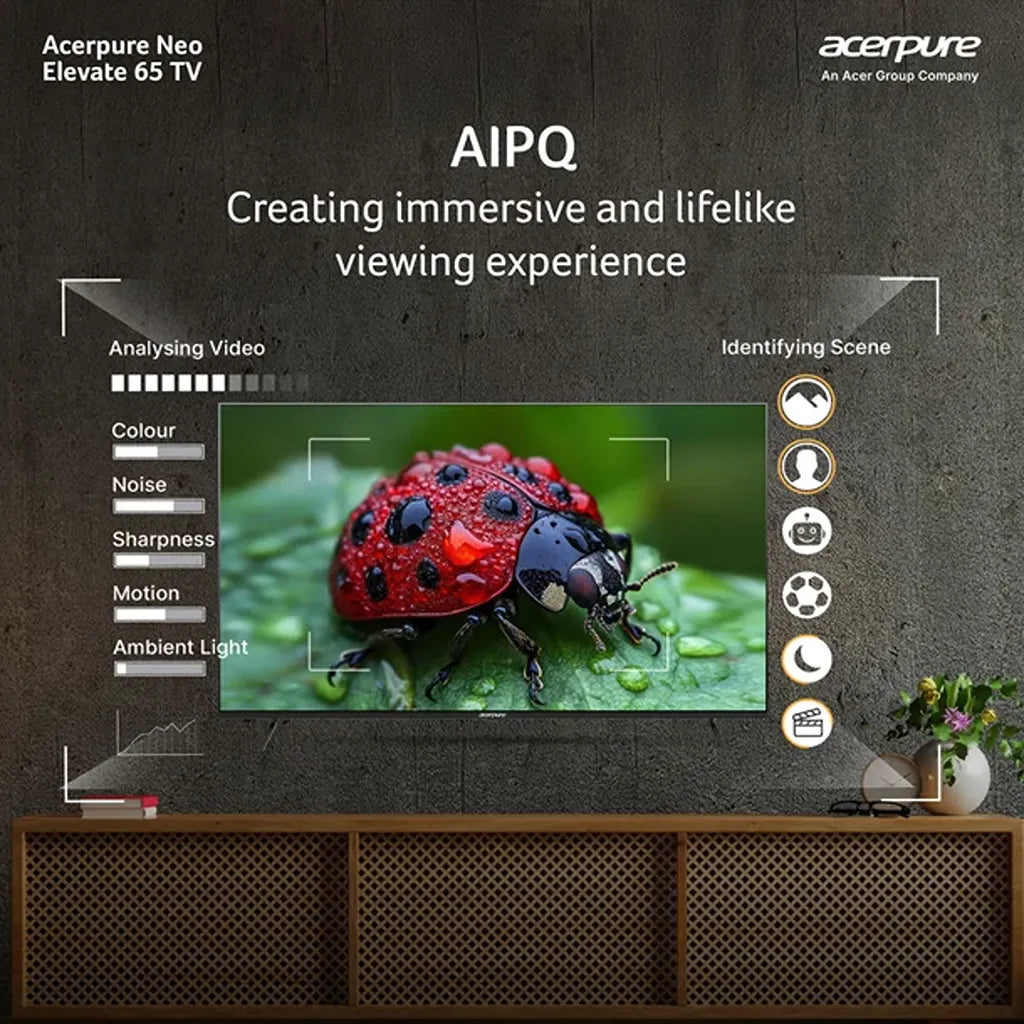 Acerpure Neo Elevate 65 TV

acerpure
An Acer Group Company

AIPQ
Creating immersive and lifelike viewing experience

Analysing Video

Colour

Noise

Sharpness

Motion

Ambient Light

Identifying Scene

acerpure